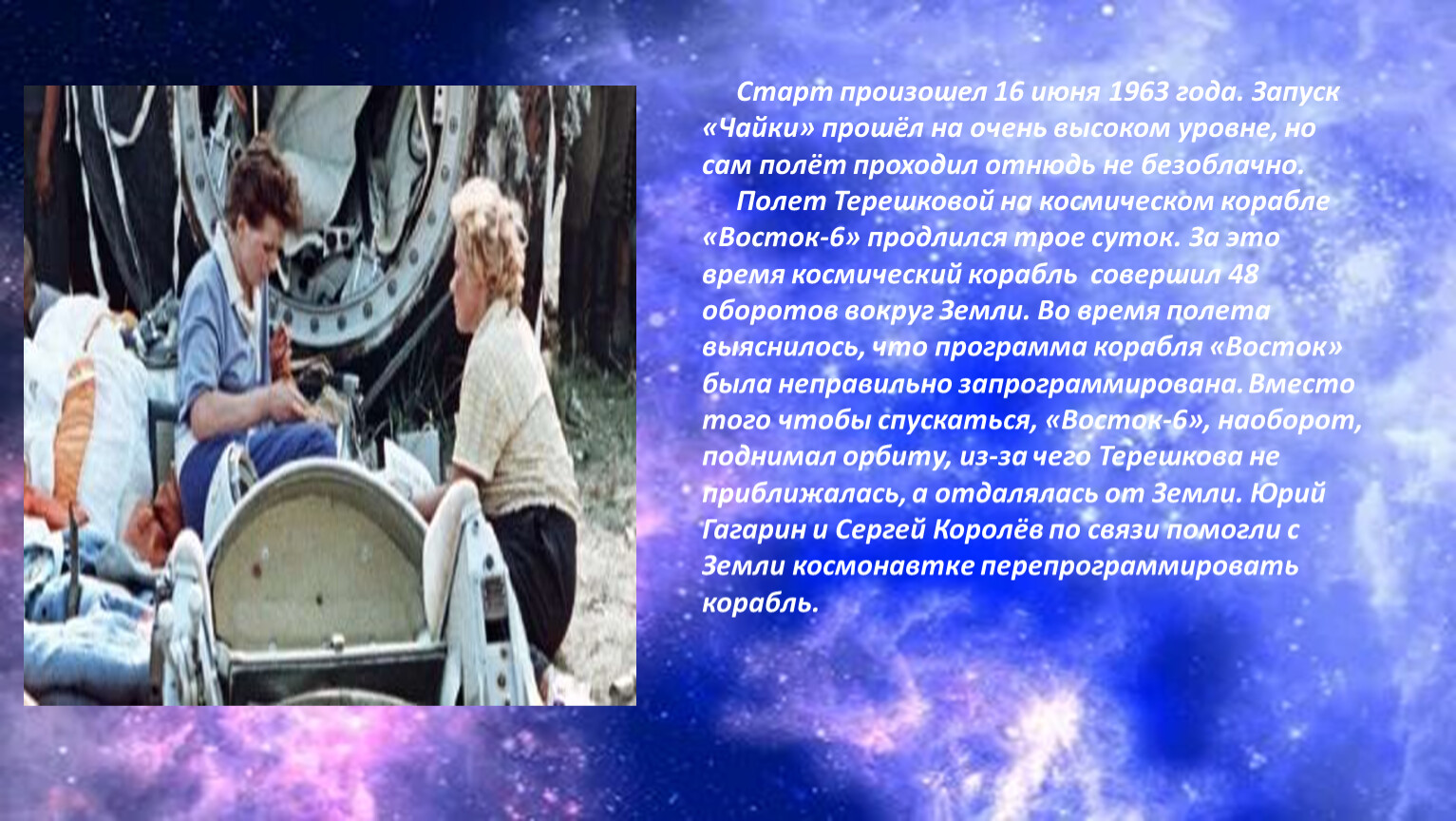 Старт произошел 16 июня 1963 года. Запуск «Чайки» прошёл на очень высоком уровне, но сам полёт проходил отнюдь не безоблачно.

Полет Терешковой на космическом корабле «Восток-6» продлился трое суток. За это время космический корабль совершил 48 оборотов вокруг Земли. Во время полета выяснилось, что программа корабля «Восток» была неправильно запрограммирована. Вместо того чтобы спускаться, «Восток-6», наоборот, поднимал орбиту, из-за чего Терешкова не приближалась, а отдалялась от Земли. Юрий Гагарин и Сергей Королёв по связи помогли с Земли космонавтке перепрограммировать корабль.